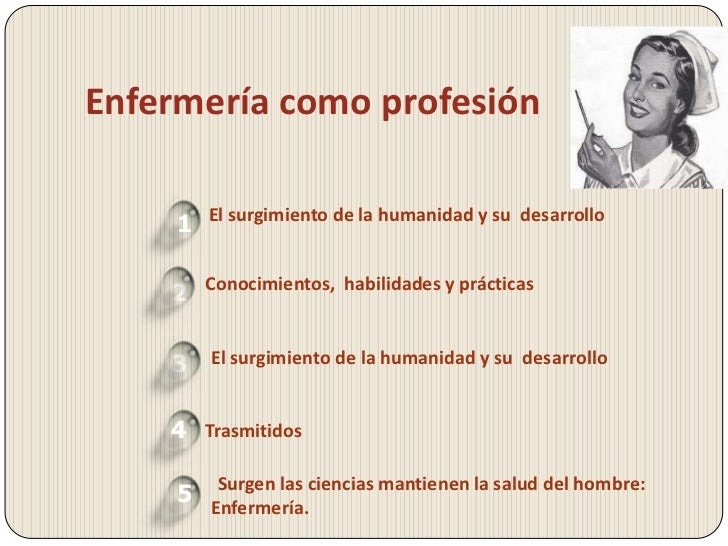 Enfermería como profesión

1 El surgimiento de la humanidad y su desarrollo

2 Conocimientos, habilidades y prácticas

3 El surgimiento de la humanidad y su desarrollo

4 Trasmitidos

5 Surgen las ciencias mantienen la salud del hombre: Enfermería.